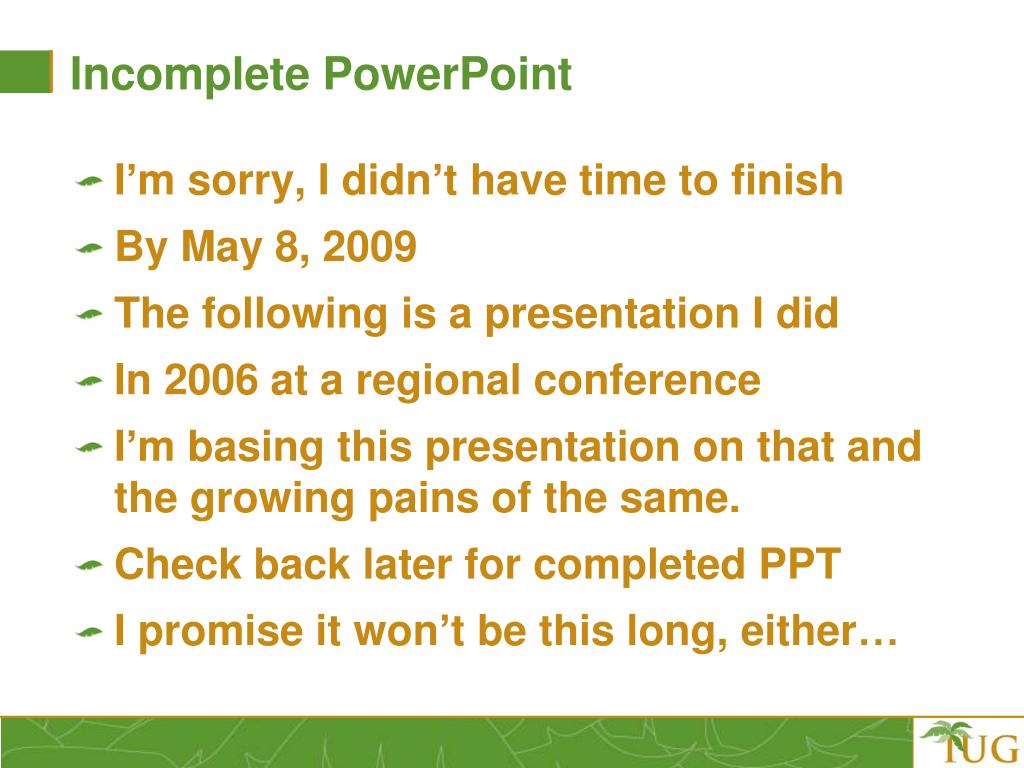 Incomplete PowerPoint

I’m sorry, I didn’t have time to finish

By May 8, 2009

The following is a presentation I did

In 2006 at a regional conference

I’m basing this presentation on that and the growing pains of the same.

Check back later for completed PPT

I promise it won’t be this long, either…

IUG